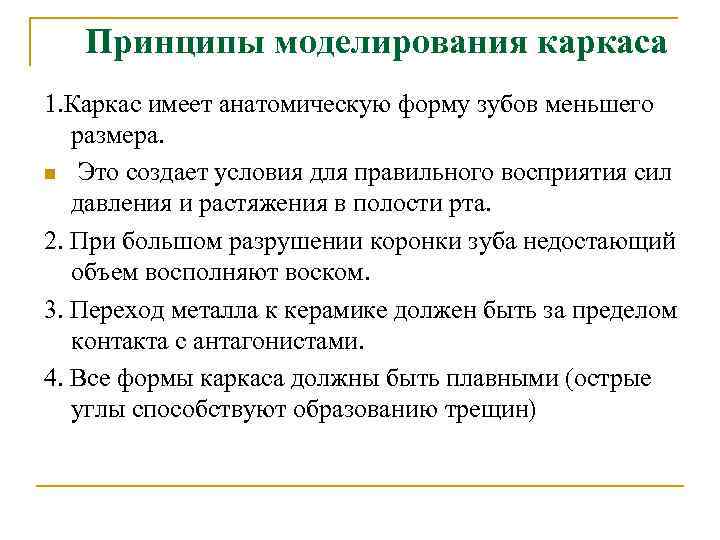 Принципы моделирования каркаса

1.Каркас имеет анатомическую форму зубов меньшего размера.

Это создает условия для правильного восприятия сил давления и растяжения в полости рта.

2. При большом разрушении коронки зуба недостающий объем восполняют воском.

3. Переход металла к керамике должен быть за пределом контакта с антагонистами.

4. Все формы каркаса должны быть плавными (острые углы способствуют образованию трещин)